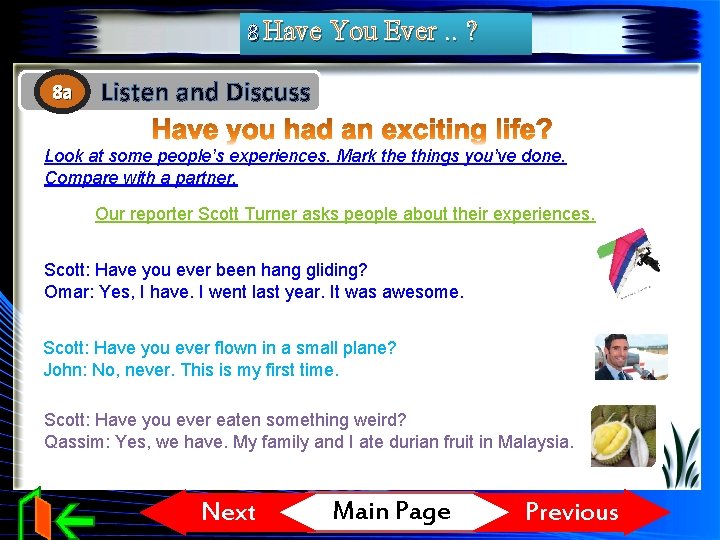 8 Have You Ever .. ?

8a Listen and Discuss

Have you had an exciting life?

Look at some people's experiences. Mark the things you've done. Compare with a partner.

Our reporter Scott Turner asks people about their experiences.

Scott: Have you ever been hang gliding?
Omar: Yes, I have. I went last year. It was awesome.

Scott: Have you ever flown in a small plane?
John: No, never. This is my first time.

Scott: Have you ever eaten something weird?
Qassim: Yes, we have. My family and I ate durian fruit in Malaysia.

Next Main Page Previous